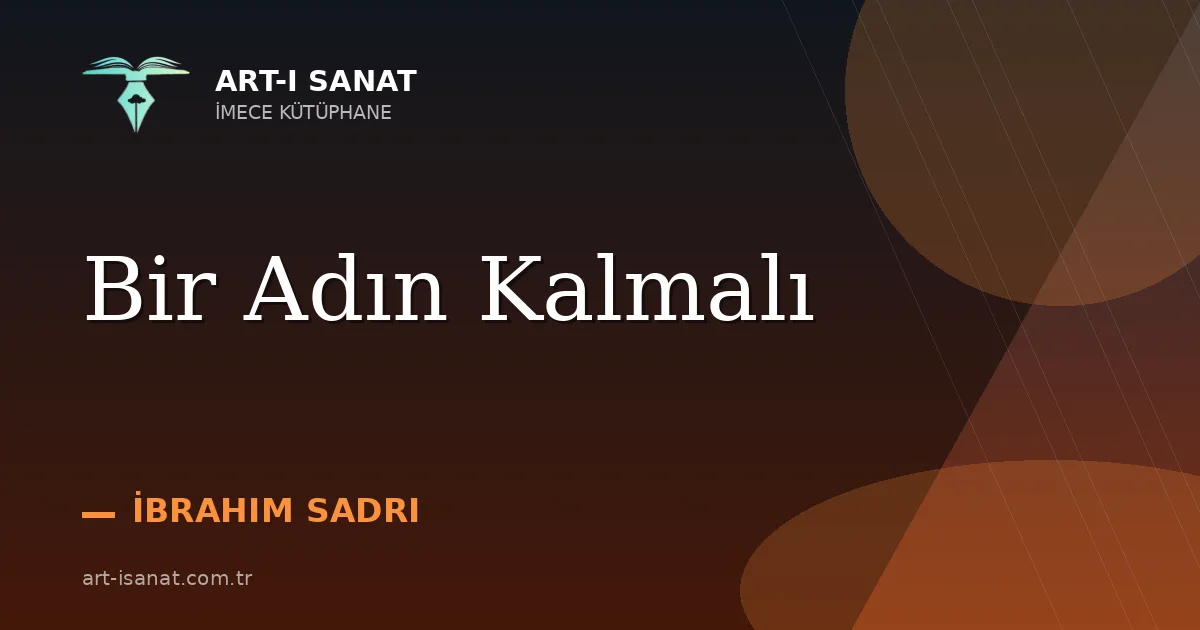 ART-I SANAT
İMECE KÜTÜPHANE

Bir Adın Kalmalı

— İBRAHIM SADRI

art-isanat.com.tr